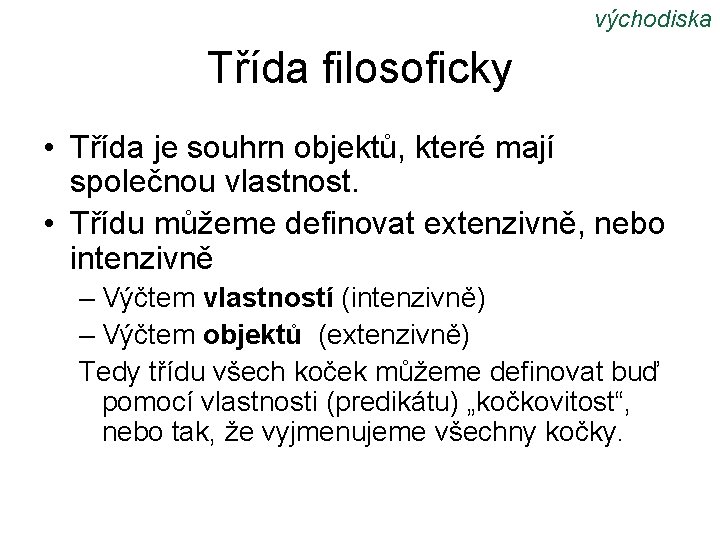 východiska

Třída filosoficky

• Třída je souhrn objektů, které mají společnou vlastnost.
• Třídu můžeme definovat extenzivně, nebo intenzivně
– Výčtem vlastností (intenzivně)
– Výčtem objektů (extenzivně)
Tedy třídu všech koček můžeme definovat buď pomocí vlastnosti (predikátu) „kočkovitost“, nebo tak, že vyjmenujeme všechny kočky.